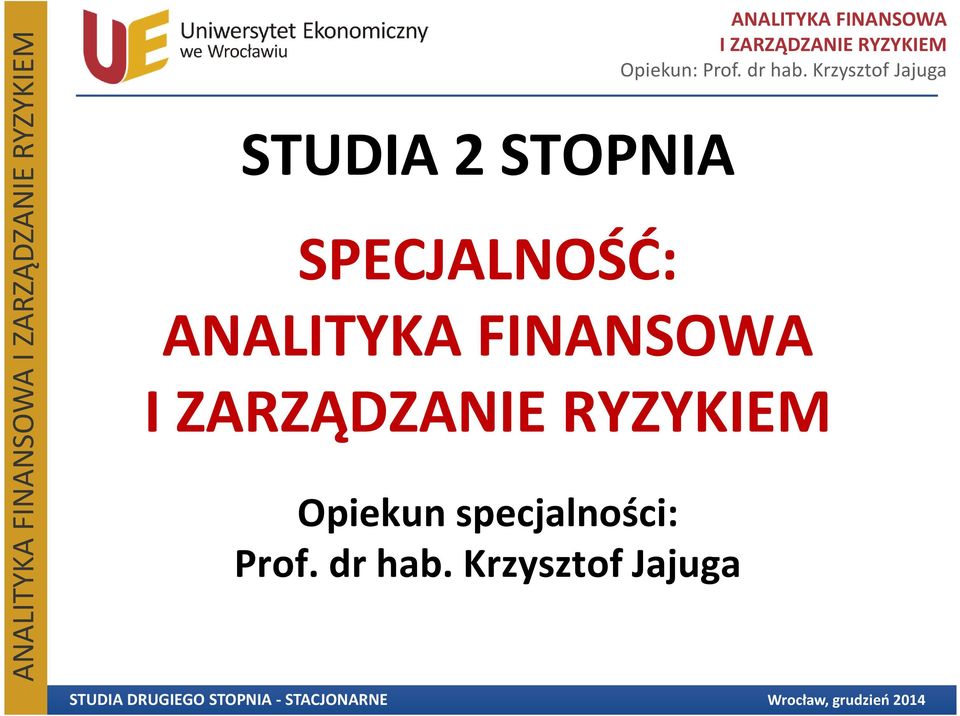 ANALITYKA FINANSOWA I ZARZĄDZANIE RYZYKIEM

UE Uniwersytet Ekonomiczny we Wrocławiu

ANALITYKA FINANSOWA
I ZARZĄDZANIE RYZYKIEM
Opiekun: Prof. dr hab. Krzysztof Jajuga

STUDIA 2 STOPNIA

SPECJALNOŚĆ:
ANALITYKA FINANSOWA
I ZARZĄDZANIE RYZYKIEM

Opiekun specjalności:
Prof. dr hab. Krzysztof Jajuga

STUDIA DRUGIEGO STOPNIA - STACJONARNE

Wrocław, grudzień 2014